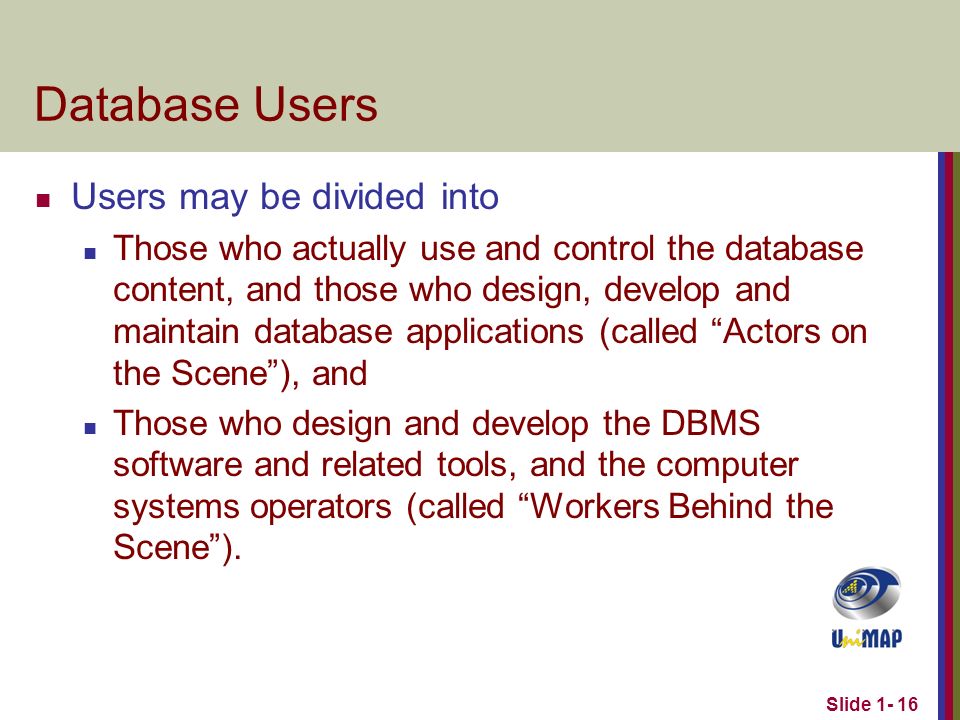 Database Users

Users may be divided into

Those who actually use and control the database content, and those who design, develop and maintain database applications (called “Actors on the Scene”), and

Those who design and develop the DBMS software and related tools, and the computer systems operators (called “Workers Behind the Scene”).

UniMAP

Slide 1- 16